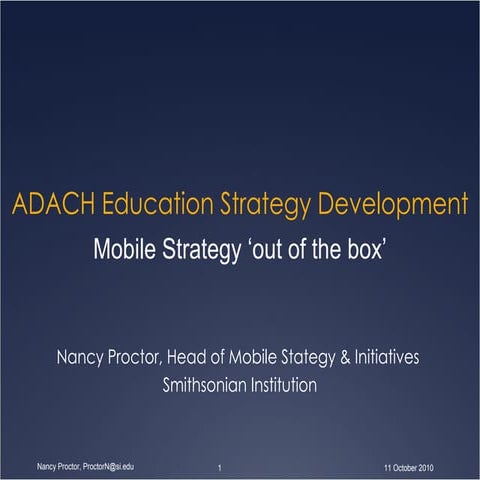 ADACH Education Strategy Development

Mobile Strategy ‘out of the box’

Nancy Proctor, Head of Mobile Stategy & Initiatives
Smithsonian Institution

Nancy Proctor, ProctorN@si.edu

1

11 October 2010